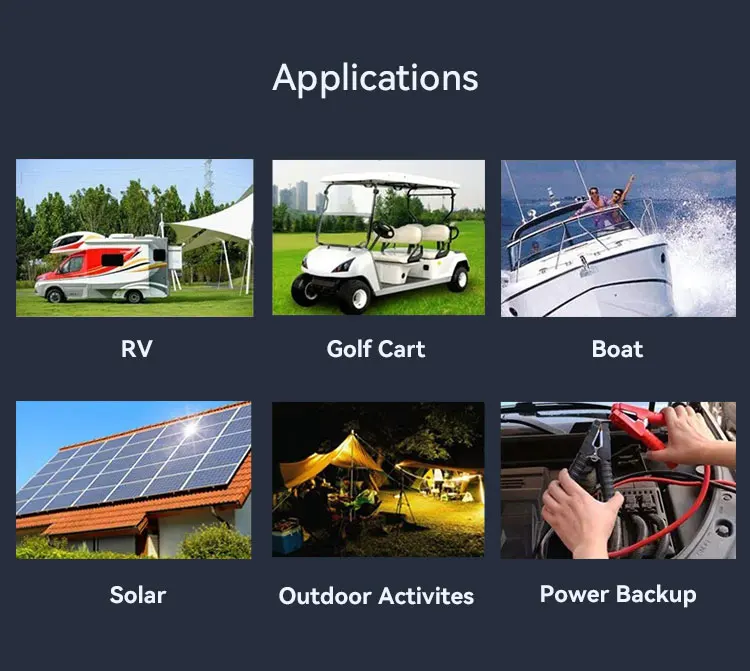 Applications

RV

Golf Cart

Boat

Solar

Outdoor Activites

Power Backup